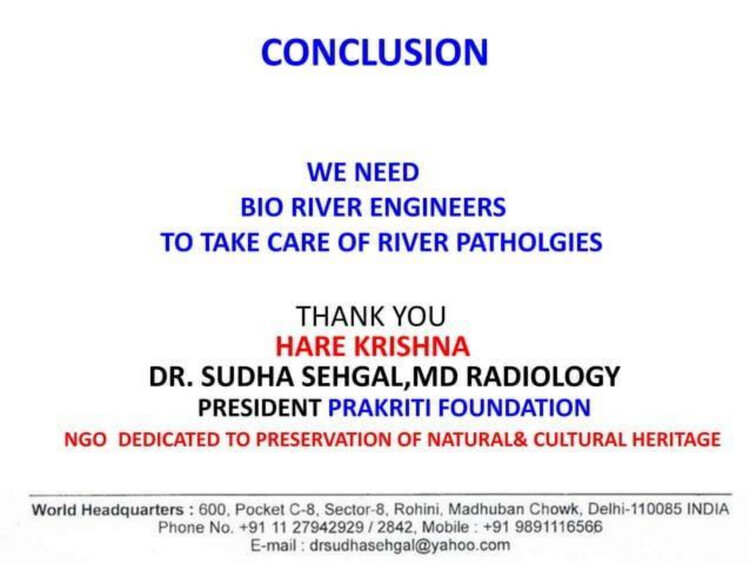 CONCLUSION

WE NEED
BIO RIVER ENGINEERS
TO TAKE CARE OF RIVER PATHOLGIES

THANK YOU
HARE KRISHNA
DR. SUDHA SEHGAL,MD RADIOLOGY
PRESIDENT PRAKRITI FOUNDATION
NGO DEDICATED TO PRESERVATION OF NATURAL& CULTURAL HERITAGE

World Headquarters : 600, Pocket C-8, Sector-8, Rohini, Madhuban Chowk, Delhi-110085 INDIA
Phone No. +91 11 27942929 / 2842, Mobile : +91 9891116566
E-mail : drsudhasehgal@yahoo.com